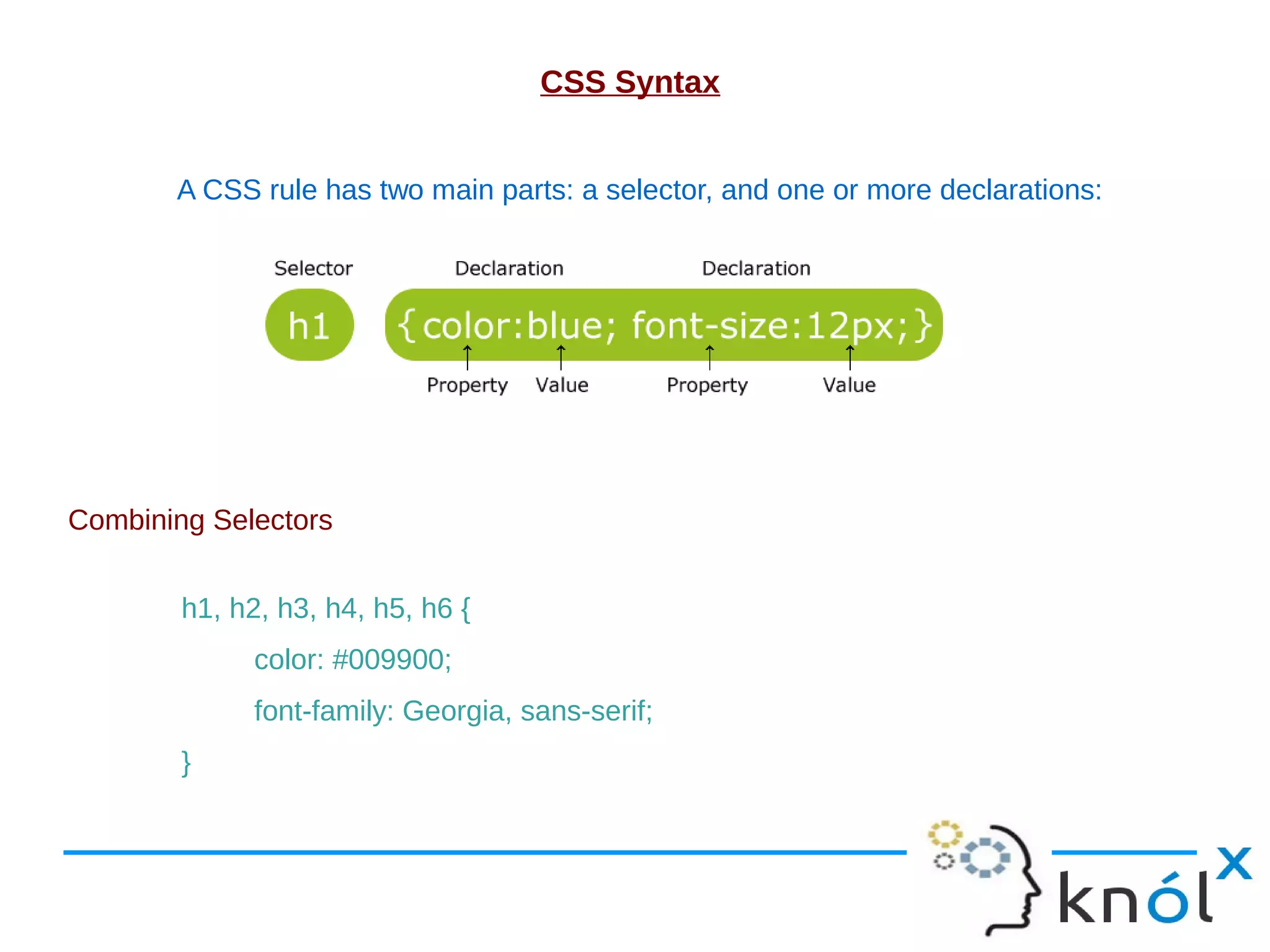 CSS Syntax

A CSS rule has two main parts: a selector, and one or more declarations:

Selector Declaration Declaration

h1 {color:blue; font-size:12px;}

Property Value Property Value

Combining Selectors

h1, h2, h3, h4, h5, h6 {

color: #009900;

font-family: Georgia, sans-serif;

}

knólx